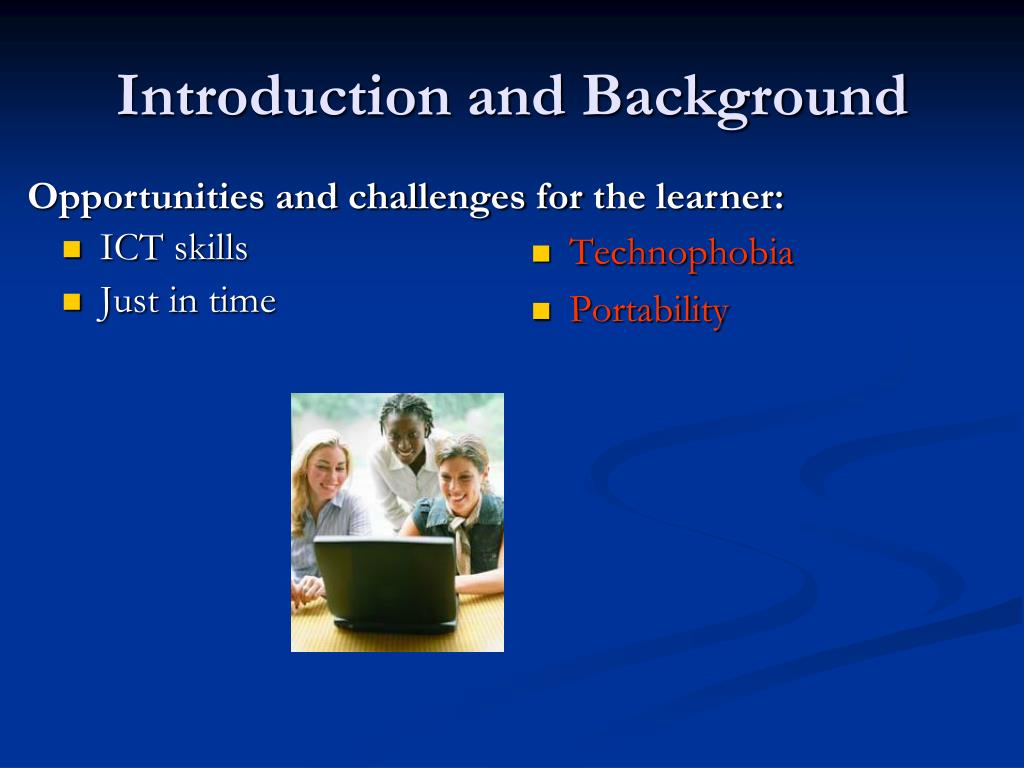 Introduction and Background

Opportunities and challenges for the learner:

- ICT skills
- Just in time

- Technophobia
- Portability